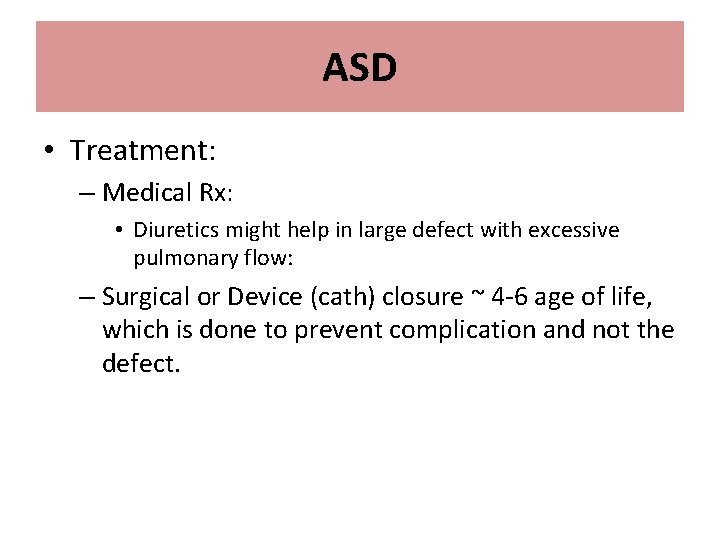 ASD

• Treatment:

– Medical Rx:

• Diuretics might help in large defect with excessive pulmonary flow:

– Surgical or Device (cath) closure ~ 4-6 age of life, which is done to prevent complication and not the defect.